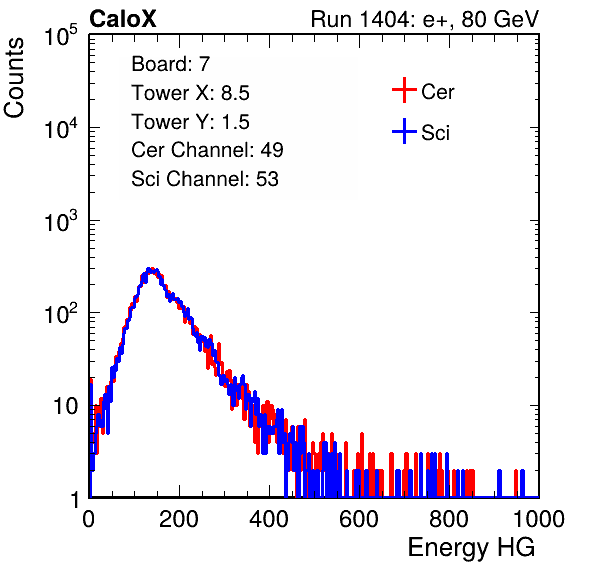 CaloX

Run 1404: e+, 80 GeV

Counts

$10^5$
$10^4$
$10^3$
$10^2$
10
1

Board: 7
Tower X: 8.5
Tower Y: 1.5
Cer Channel: 49
Sci Channel: 53

Cer
Sci

0 200 400 600 800 1000

Energy HG